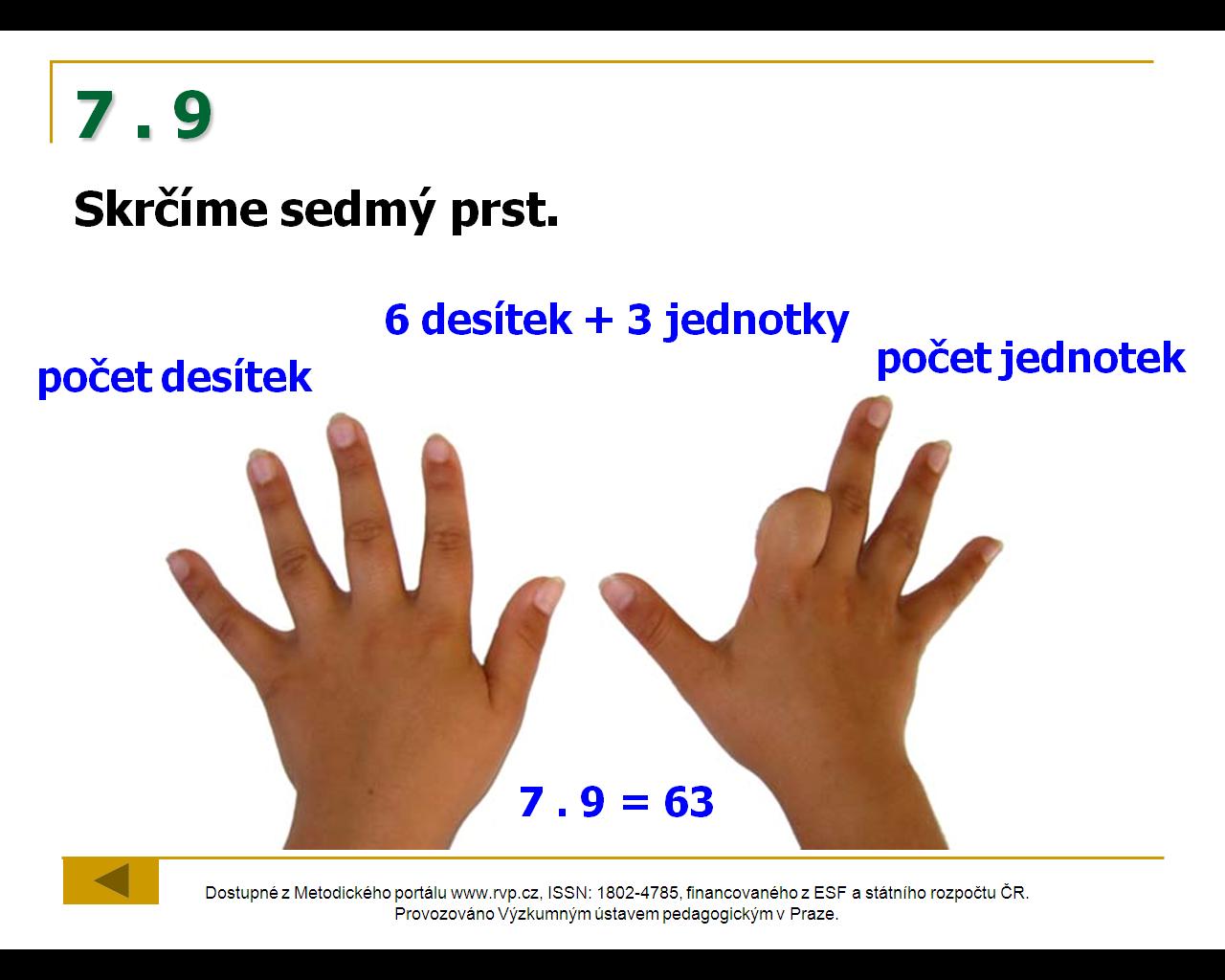 7 . 9

Skrčíme sedmý prst.

6 desítek + 3 jednotky

počet desítek

počet jednotek

7 . 9 = 63

Dostupné z Metodického portálu www.rvp.cz, ISSN: 1802-4785, financovaného z ESF a státního rozpočtu ČR. Provozováno Výzkumným ústavem pedagogickým v Praze.